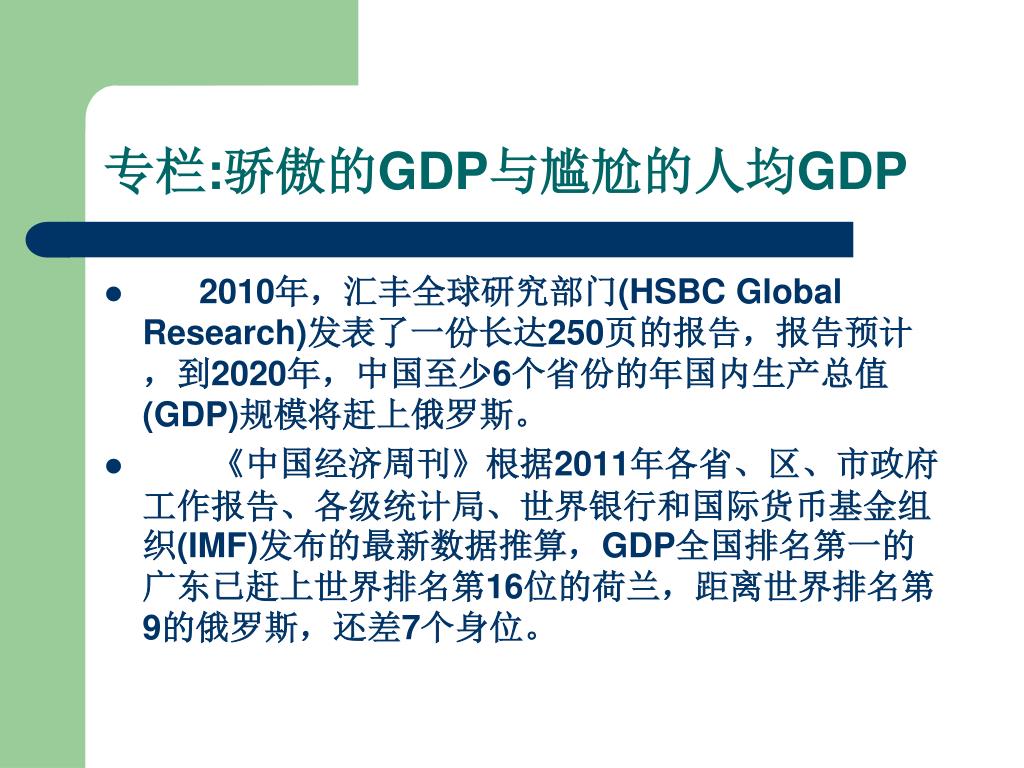 专栏:骄傲的GDP与尴尬的人均GDP

● 2010年，汇丰全球研究部门(HSBC Global Research)发表了一份长达250页的报告，报告预计，到2020年，中国至少6个省份的年国内生产总值(GDP)规模将赶上俄罗斯。

● 《中国经济周刊》根据2011年各省、区、市政府工作报告、各级统计局、世界银行和国际货币基金组织(IMF)发布的最新数据推算，GDP全国排名第一的广东已赶上世界排名第16位的荷兰，距离世界排名第9的俄罗斯，还差7个身位。